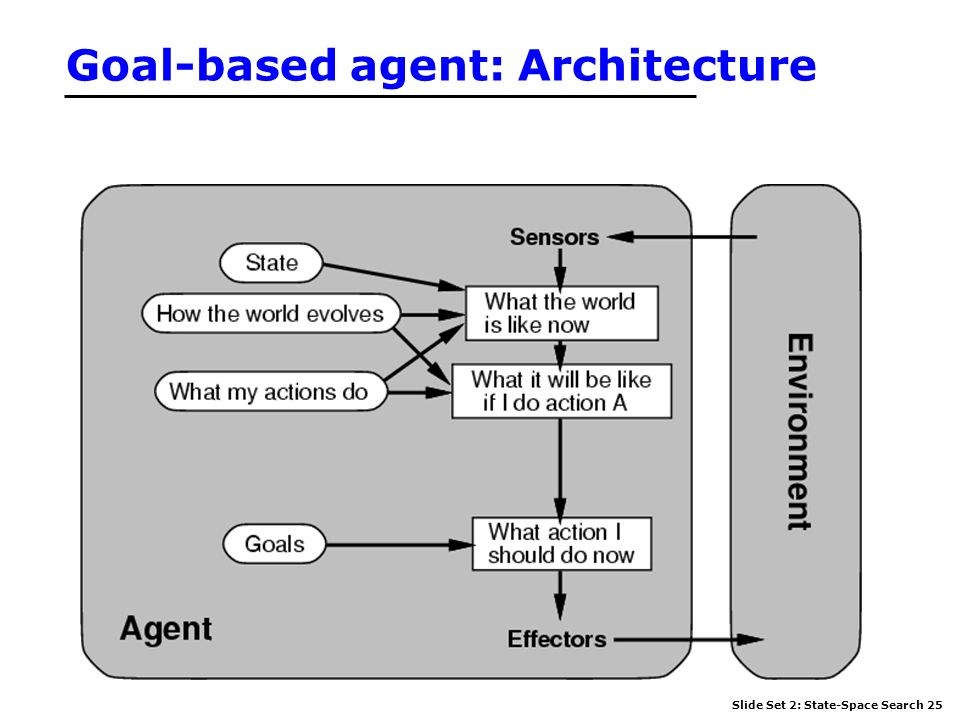 Goal-based agent: Architecture

Sensors

State

How the world evolves

What my actions do

What the world is like now

What it will be like if I do action A

Goals

What action I should do now

Agent

Effectors

Environment

Slide Set 2: State-Space Search 25